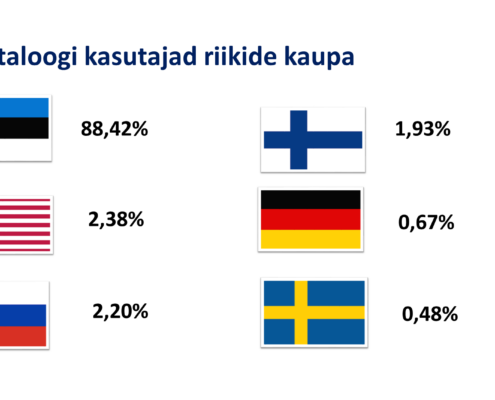 taloogi kasutajad riikide kaupa

88,42%

2,38%

2,20%

1,93%

0,67%

0,48%